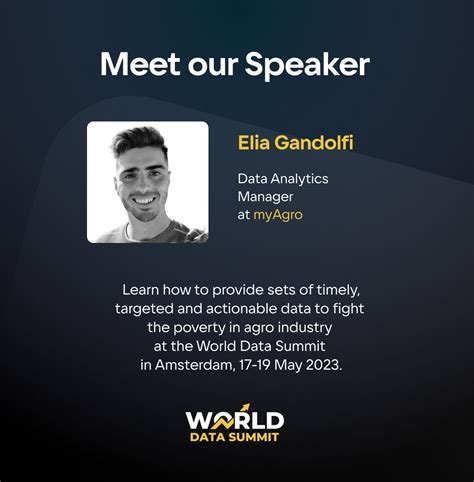 Meet our Speaker

Elia Gandolfi

Data Analytics Manager at myAgro

Learn how to provide sets of timely, targeted and actionable data to fight the poverty in agro industry at the World Data Summit in Amsterdam, 17-19 May 2023.

WORLD
DATA SUMMIT